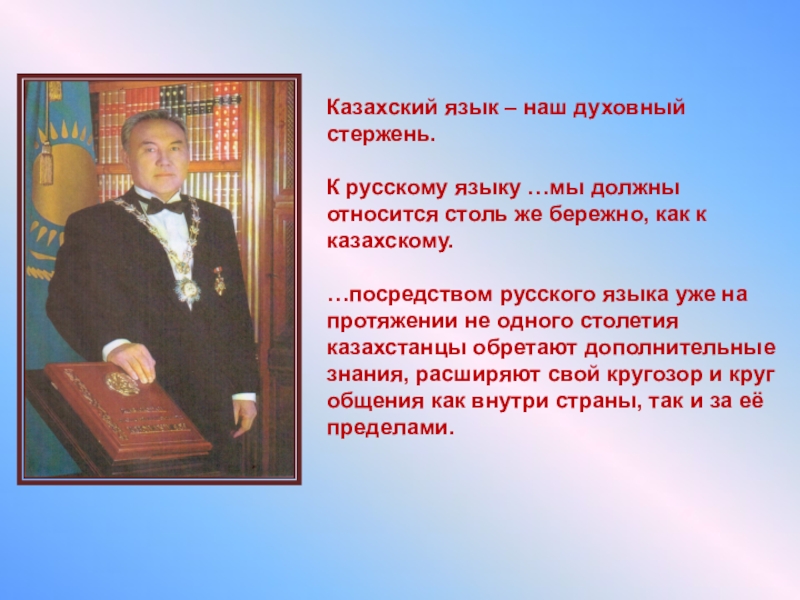 Казахский язык – наш духовный стержень.

К русскому языку …мы должны относится столь же бережно, как к казахскому.

…посредством русского языка уже на протяжении не одного столетия казахстанцы обретают дополнительные знания, расширяют свой кругозор и круг общения как внутри страны, так и за её пределами.